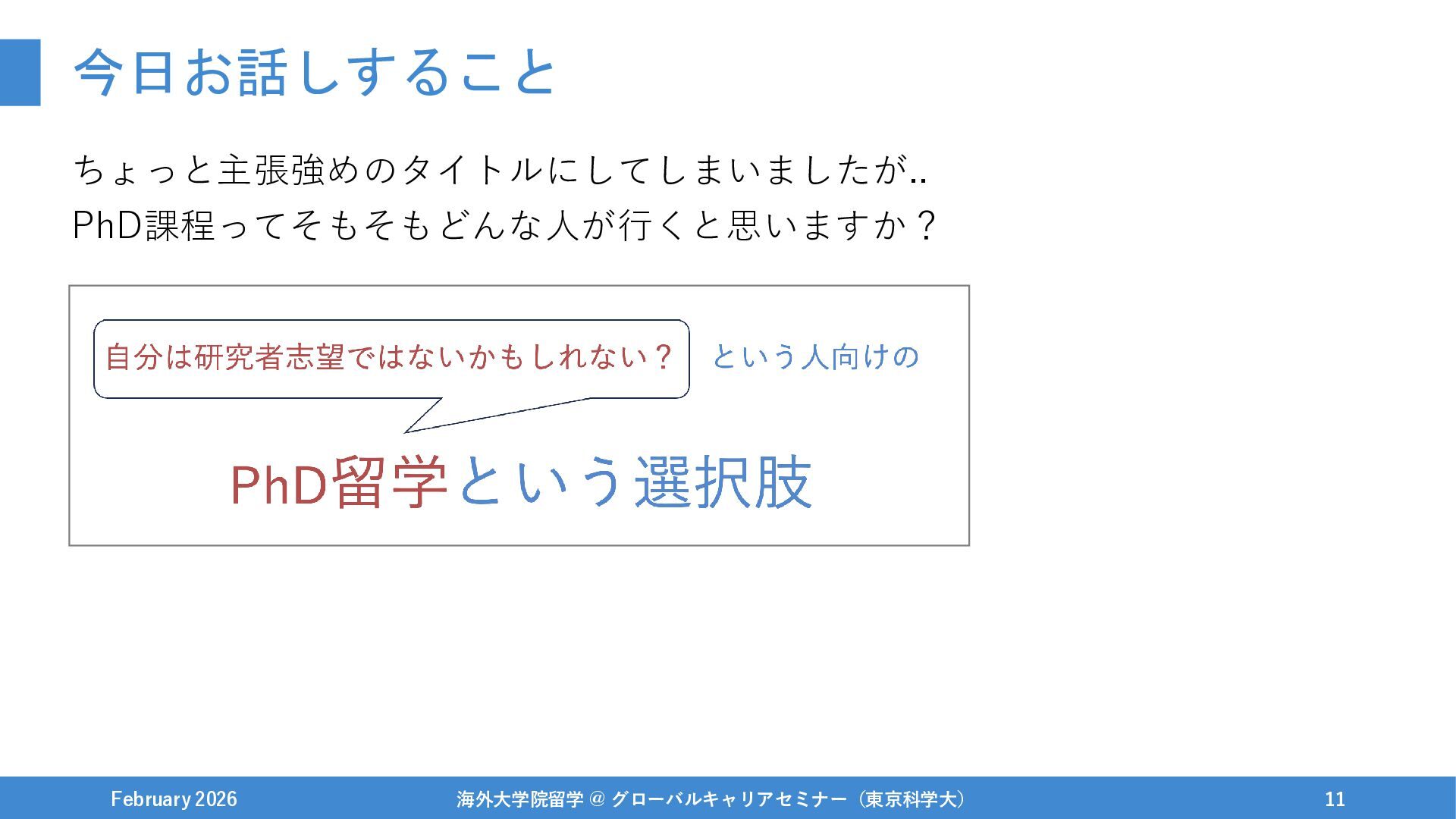 今日お話しすること

ちょっと主張強めのタイトルにしてしまいましたが..
PhD課程ってそもそもどんな人が行くと思いますか？

自分は研究者志望ではないかもしれない？ という人向けの

PhD留学という選択肢

February 2026 海外大学院留学 @ グローバルキャリアセミナー（東京科学大） 11